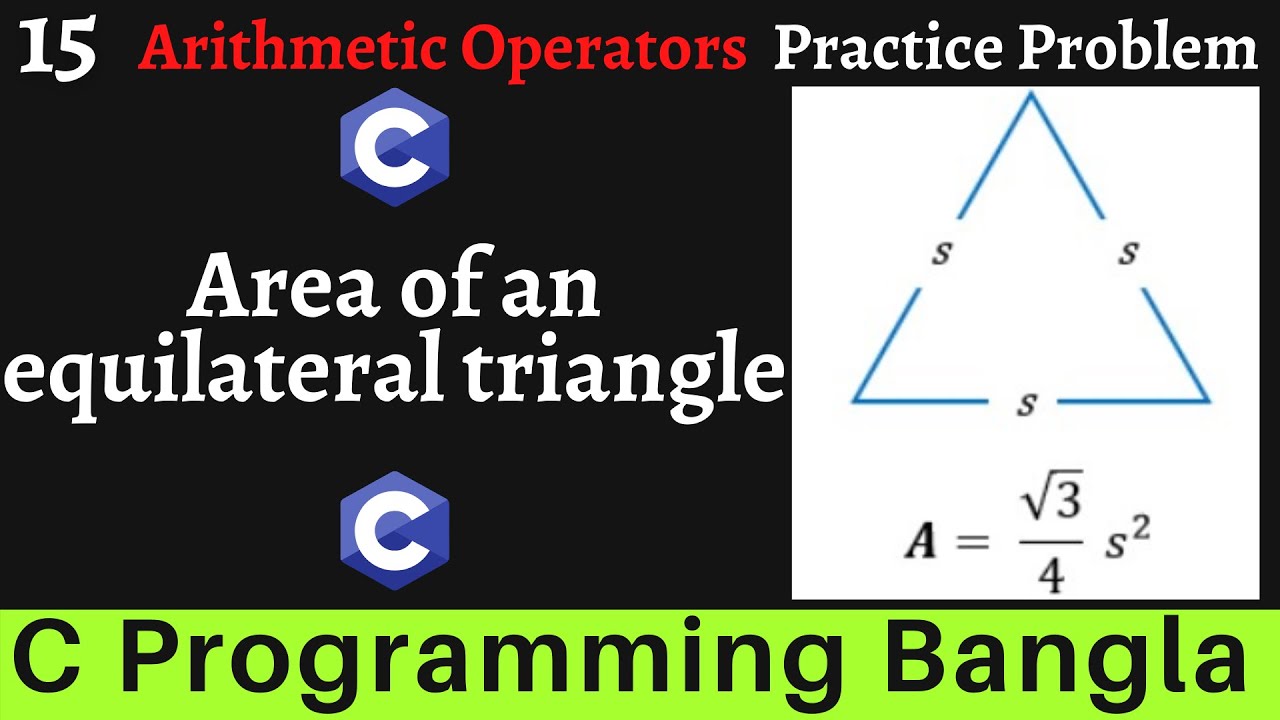 15 Arithmetic Operators Practice Problem

C

Area of an equilateral triangle

C

$s$ $s$ $s$

$A = \frac{\sqrt{3}}{4} s^2$

C Programming Bangla